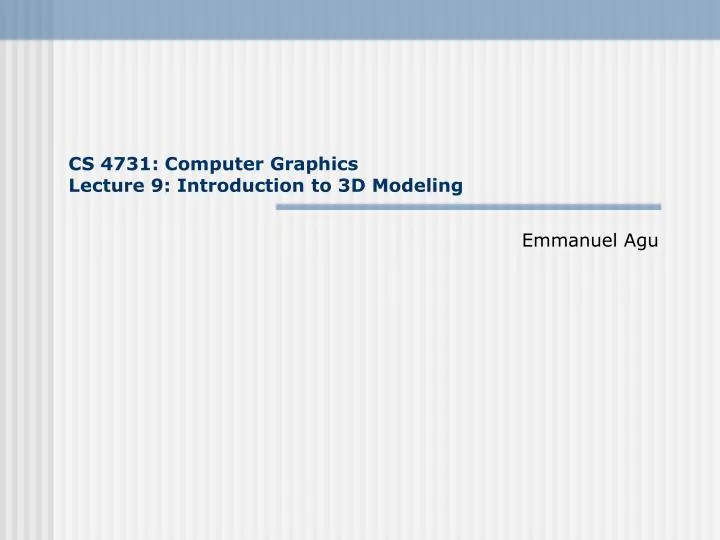 CS 4731: Computer Graphics
Lecture 9: Introduction to 3D Modeling

Emmanuel Agu